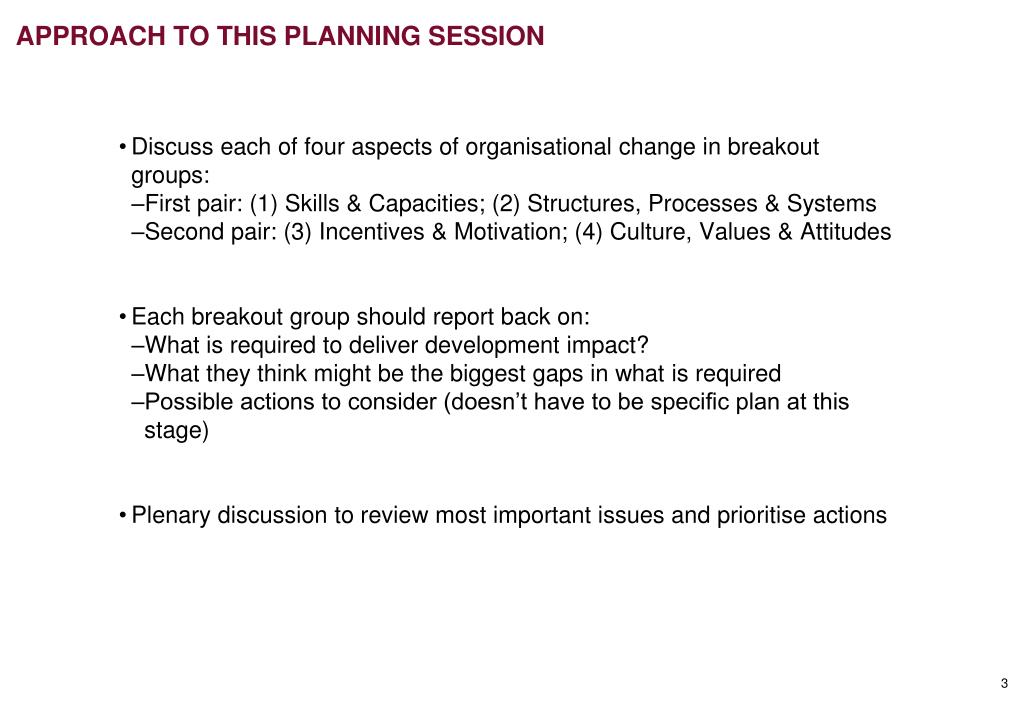 APPROACH TO THIS PLANNING SESSION

• Discuss each of four aspects of organisational change in breakout groups:
–First pair: (1) Skills & Capacities; (2) Structures, Processes & Systems
–Second pair: (3) Incentives & Motivation; (4) Culture, Values & Attitudes

• Each breakout group should report back on:
–What is required to deliver development impact?
–What they think might be the biggest gaps in what is required
–Possible actions to consider (doesn't have to be specific plan at this stage)

• Plenary discussion to review most important issues and prioritise actions

3